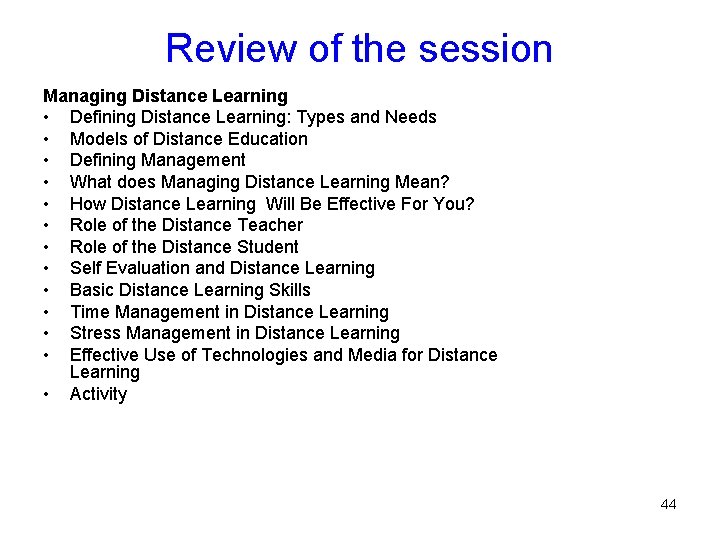 Review of the session

Managing Distance Learning
• Defining Distance Learning: Types and Needs
• Models of Distance Education
• Defining Management
• What does Managing Distance Learning Mean?
• How Distance Learning Will Be Effective For You?
• Role of the Distance Teacher
• Role of the Distance Student
• Self Evaluation and Distance Learning
• Basic Distance Learning Skills
• Time Management in Distance Learning
• Stress Management in Distance Learning
• Effective Use of Technologies and Media for Distance Learning
• Activity

44